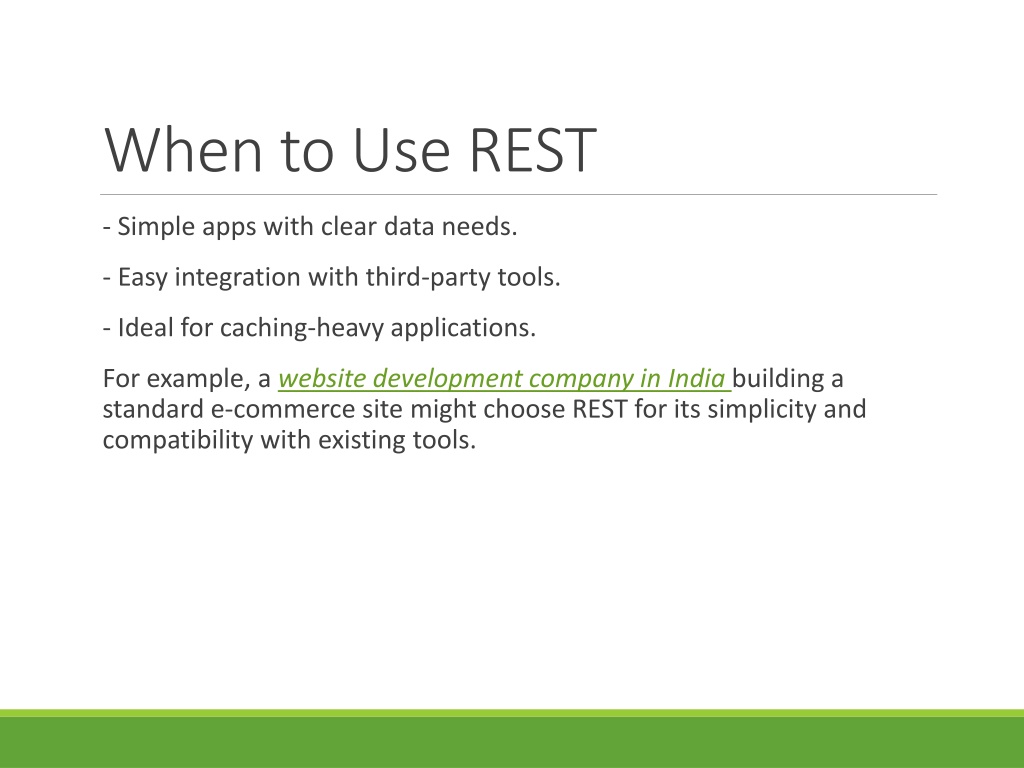 When to Use REST

- Simple apps with clear data needs.

- Easy integration with third-party tools.

- Ideal for caching-heavy applications.

For example, a website development company in India building a standard e-commerce site might choose REST for its simplicity and compatibility with existing tools.